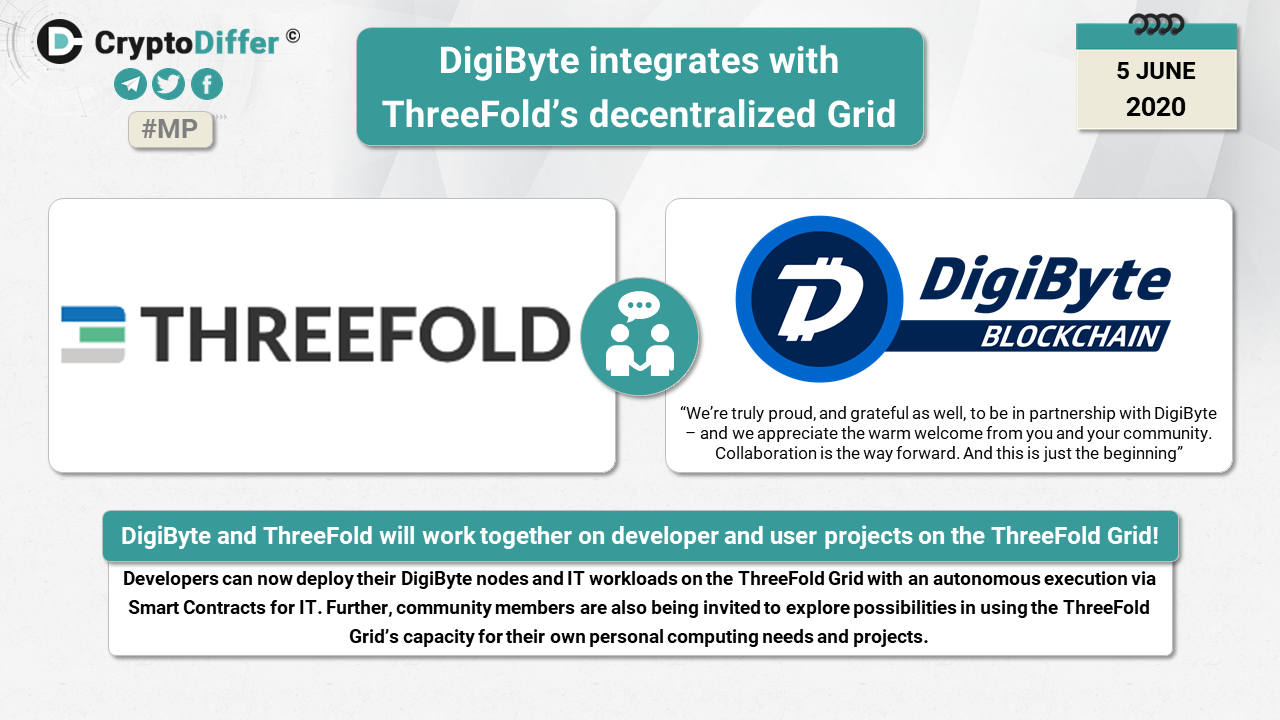 CryptoDiffer ©

#MP

DigiByte integrates with ThreeFold's decentralized Grid

5 JUNE 2020

THREEFOLD

DigiByte BLOCKCHAIN

"We're truly proud, and grateful as well, to be in partnership with DigiByte – and we appreciate the warm welcome from you and your community. Collaboration is the way forward. And this is just the beginning"

DigiByte and ThreeFold will work together on developer and user projects on the ThreeFold Grid!

Developers can now deploy their DigiByte nodes and IT workloads on the ThreeFold Grid with an autonomous execution via Smart Contracts for IT. Further, community members are also being invited to explore possibilities in using the ThreeFold Grid's capacity for their own personal computing needs and projects.